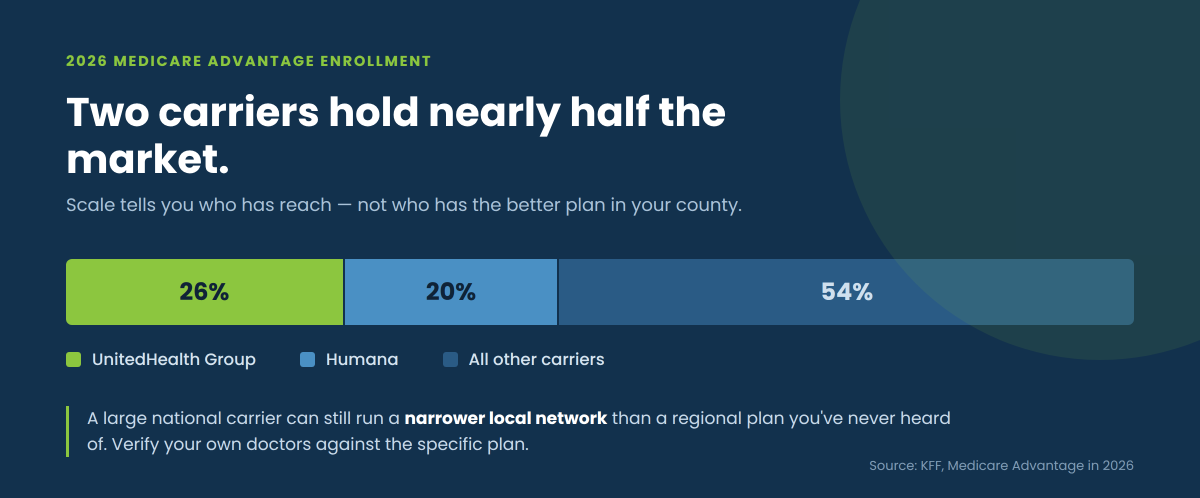 2026 MEDICARE ADVANTAGE ENROLLMENT

Two carriers hold nearly half the market.

Scale tells you who has reach — not who has the better plan in your county.

26%
20%
54%

UnitedHealth Group
Humana
All other carriers

A large national carrier can still run a narrower local network than a regional plan you've never heard of. Verify your own doctors against the specific plan.

Source: KFF, Medicare Advantage in 2026